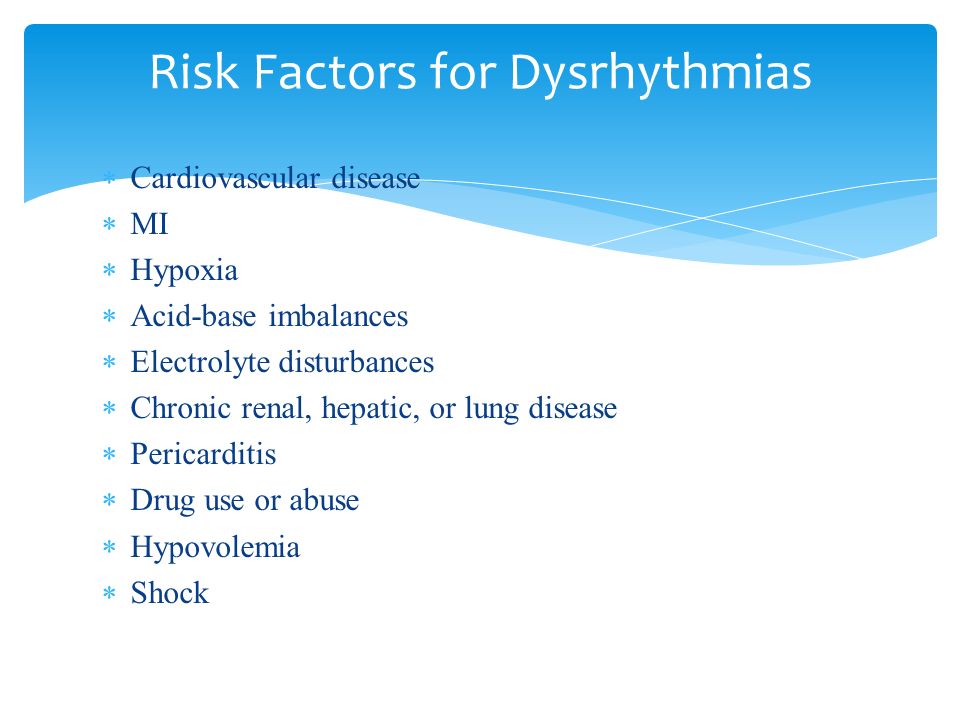 Risk Factors for Dysrhythmias

* Cardiovascular disease
* MI
* Hypoxia
* Acid-base imbalances
* Electrolyte disturbances
* Chronic renal, hepatic, or lung disease
* Pericarditis
* Drug use or abuse
* Hypovolemia
* Shock